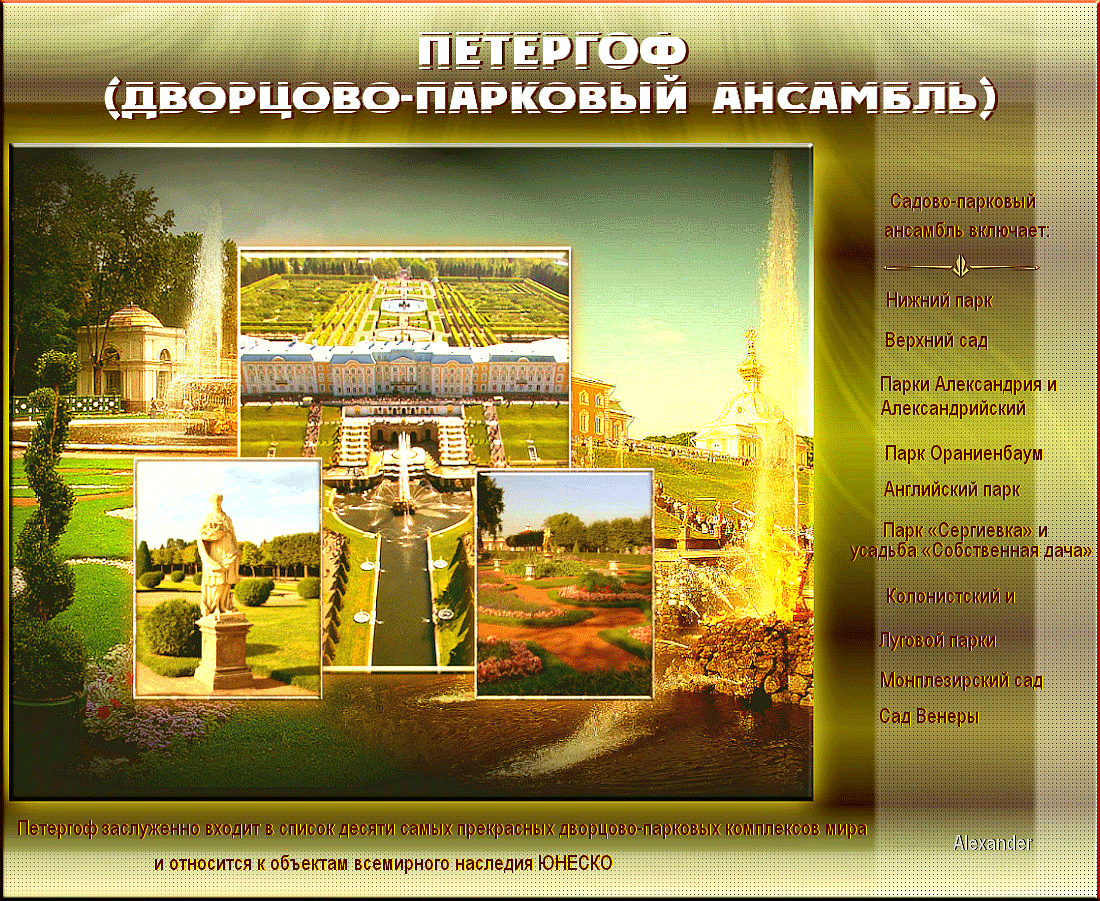 ПЕТЕРГОФ
(ДВОРЦОВО-ПАРКОВЫЙ АНСАМБЛЬ)

Садово-парковый ансамбль включает:

Нижний парк

Верхний сад

Парки Александрия и Александрийский

Парк Ораниенбаум

Английский парк

Парк «Сергиевка» и усадьба «Собственная дача»

Колонистский и

Луговой парки

Монплезирский сад

Сад Венеры

Петергоф заслуженно входит в список десяти самых прекрасных дворцово-парковых комплексов мира и относится к объектам всемирного наследия ЮНЕСКО

Alexander